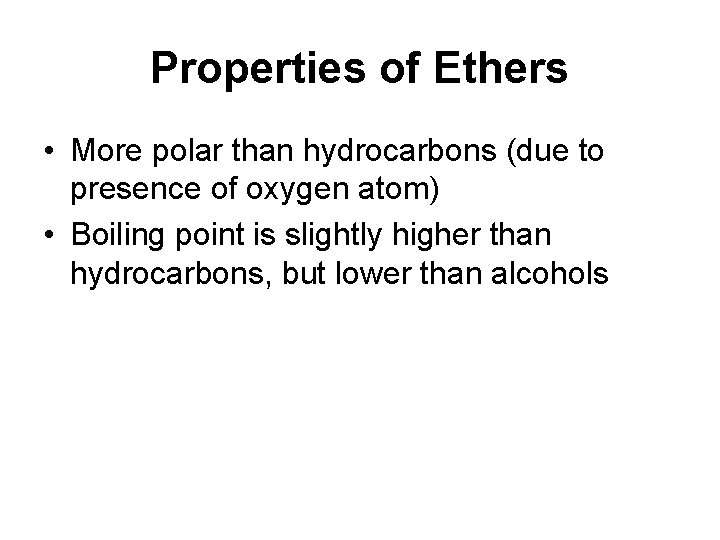 Properties of Ethers

• More polar than hydrocarbons (due to presence of oxygen atom)
• Boiling point is slightly higher than hydrocarbons, but lower than alcohols